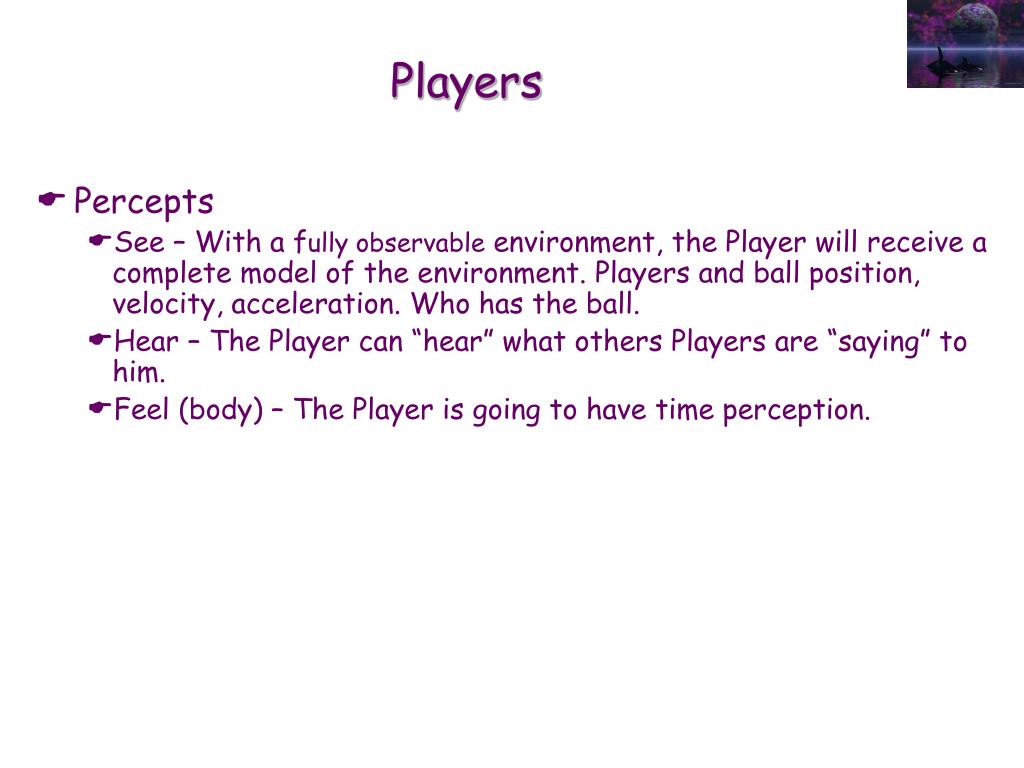 Players

Percepts

See – With a fully observable environment, the Player will receive a complete model of the environment. Players and ball position, velocity, acceleration. Who has the ball.

Hear – The Player can “hear” what others Players are “saying” to him.

Feel (body) – The Player is going to have time perception.